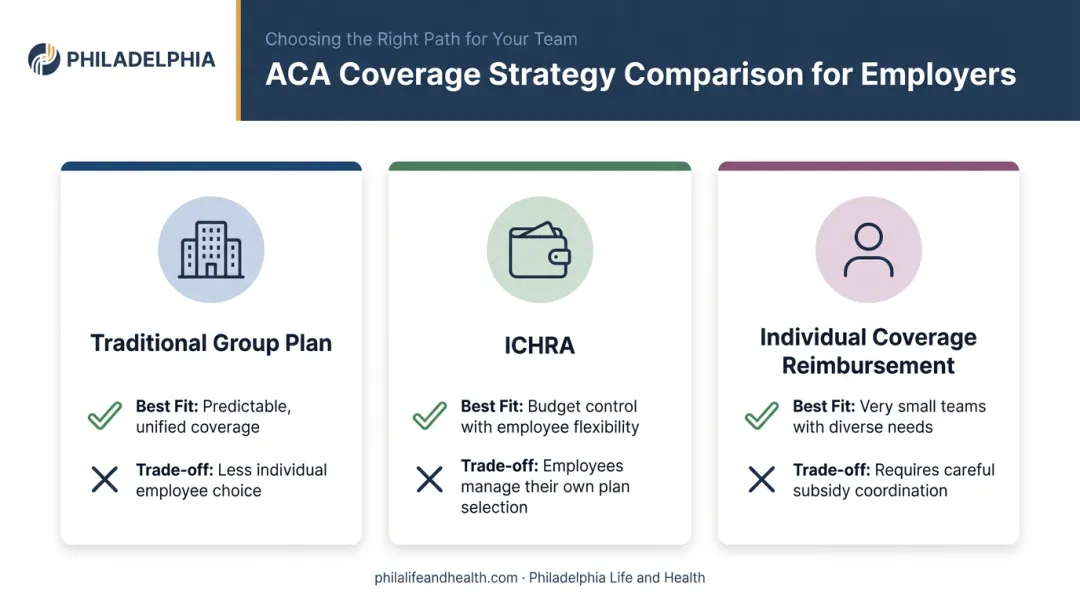 PHILADELPHIA

Choosing the Right Path for Your Team

ACA Coverage Strategy Comparison for Employers

Traditional Group Plan

Best Fit: Predictable, unified coverage

Trade-off: Less individual employee choice

ICHRA

Best Fit: Budget control with employee flexibility

Trade-off: Employees manage their own plan selection

Individual Coverage Reimbursement

Best Fit: Very small teams with diverse needs

Trade-off: Requires careful subsidy coordination

philalifeandhealth.com · Philadelphia Life and Health